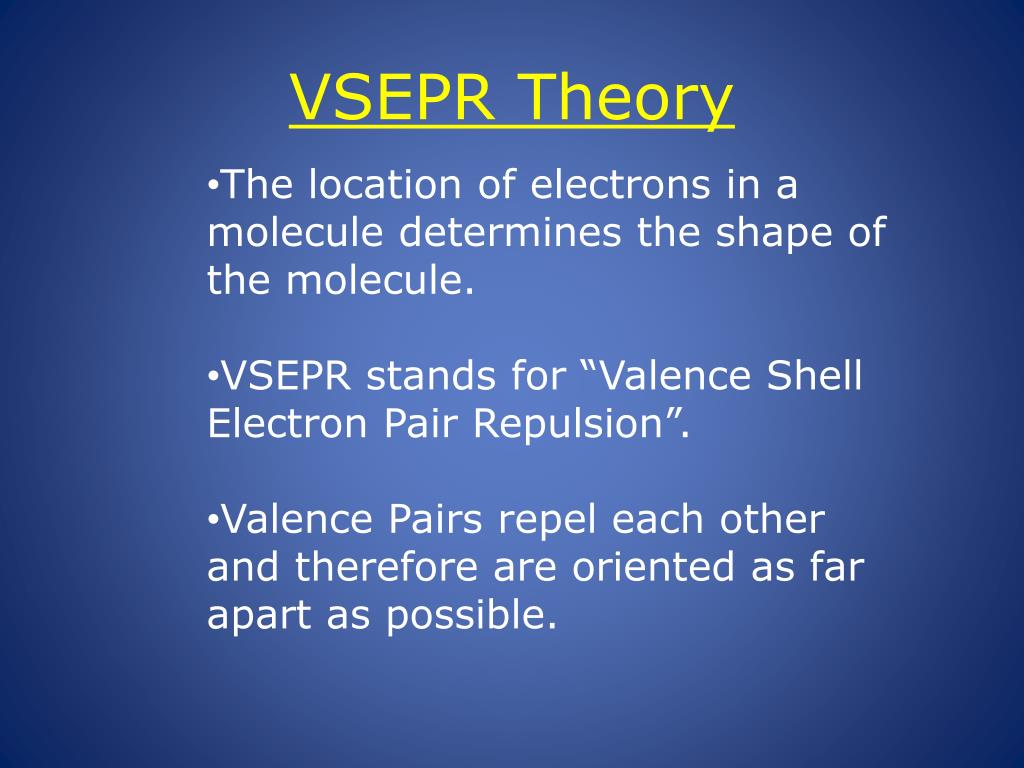 VSEPR Theory

•The location of electrons in a molecule determines the shape of the molecule.

•VSEPR stands for “Valence Shell Electron Pair Repulsion”.

•Valence Pairs repel each other and therefore are oriented as far apart as possible.